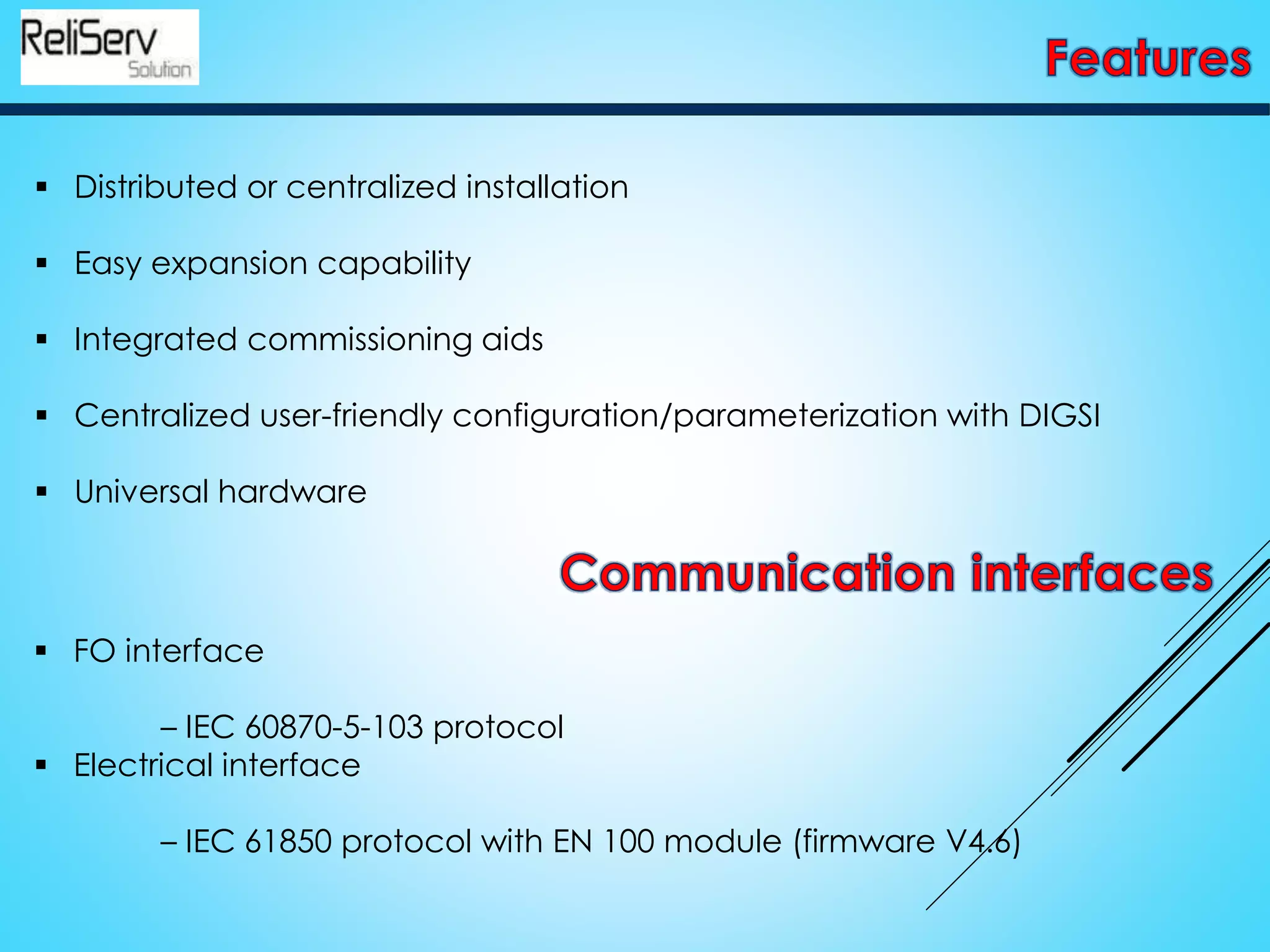 ReliServ
Solution

Features

▪ Distributed or centralized installation

▪ Easy expansion capability

▪ Integrated commissioning aids

▪ Centralized user-friendly configuration/parameterization with DIGSI

▪ Universal hardware

Communication interfaces

▪ FO interface

– IEC 60870-5-103 protocol

▪ Electrical interface

– IEC 61850 protocol with EN 100 module (firmware V4.6)